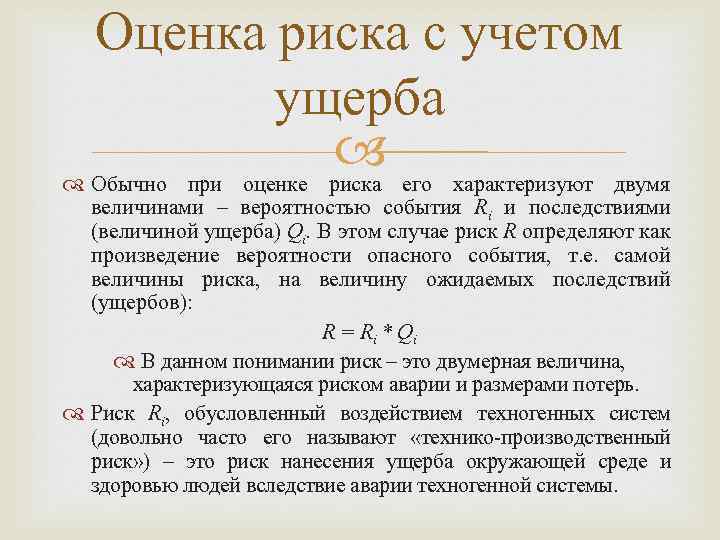 Оценка риска с учетом ущерба

Обычно при оценке риска его характеризуют двумя величинами – вероятностью события $R_i$ и последствиями (величиной ущерба) $Q_i$. В этом случае риск $R$ определяют как произведение вероятности опасного события, т.е. самой величины риска, на величину ожидаемых последствий (ущербов):

$R = R_i * Q_i$

В данном понимании риск – это двумерная величина, характеризующаяся риском аварии и размерами потерь.

Риск $R_i$, обусловленный воздействием техногенных систем (довольно часто его называют «технико-производственный риск») – это риск нанесения ущерба окружающей среде и здоровью людей вследствие аварии техногенной системы.